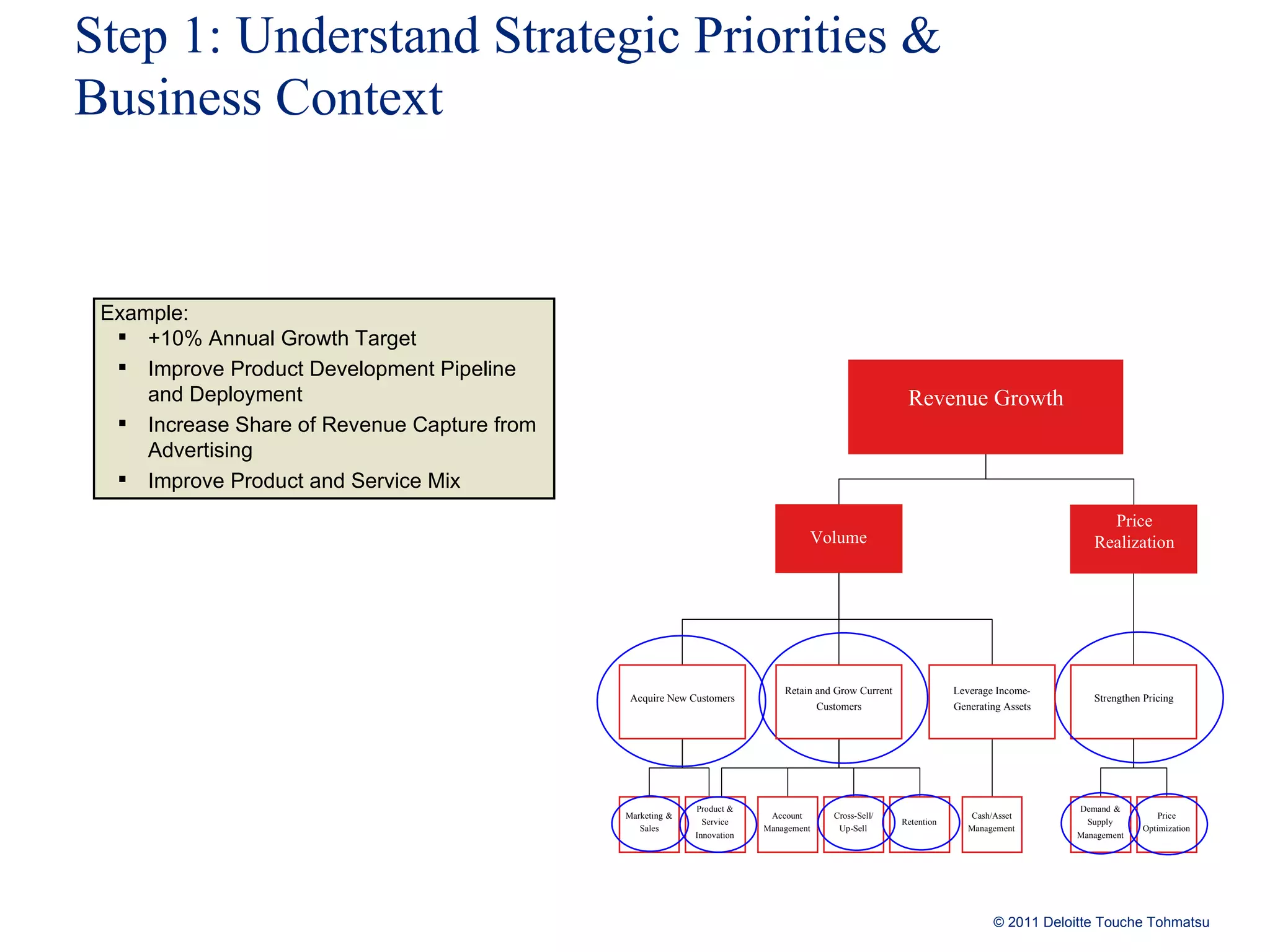 Step 1: Understand Strategic Priorities & Business Context

Example:
▪ +10% Annual Growth Target
▪ Improve Product Development Pipeline and Deployment
▪ Increase Share of Revenue Capture from Advertising
▪ Improve Product and Service Mix

Revenue Growth

Volume

Price Realization

Acquire New Customers

Retain and Grow Current Customers

Leverage Income-Generating Assets

Strengthen Pricing

Marketing & Sales

Product & Service Innovation

Account Management

Cross-Sell/ Up-Sell

Retention

Cash/Asset Management

Demand & Supply Management

Price Optimization

© 2011 Deloitte Touche Tohmatsu